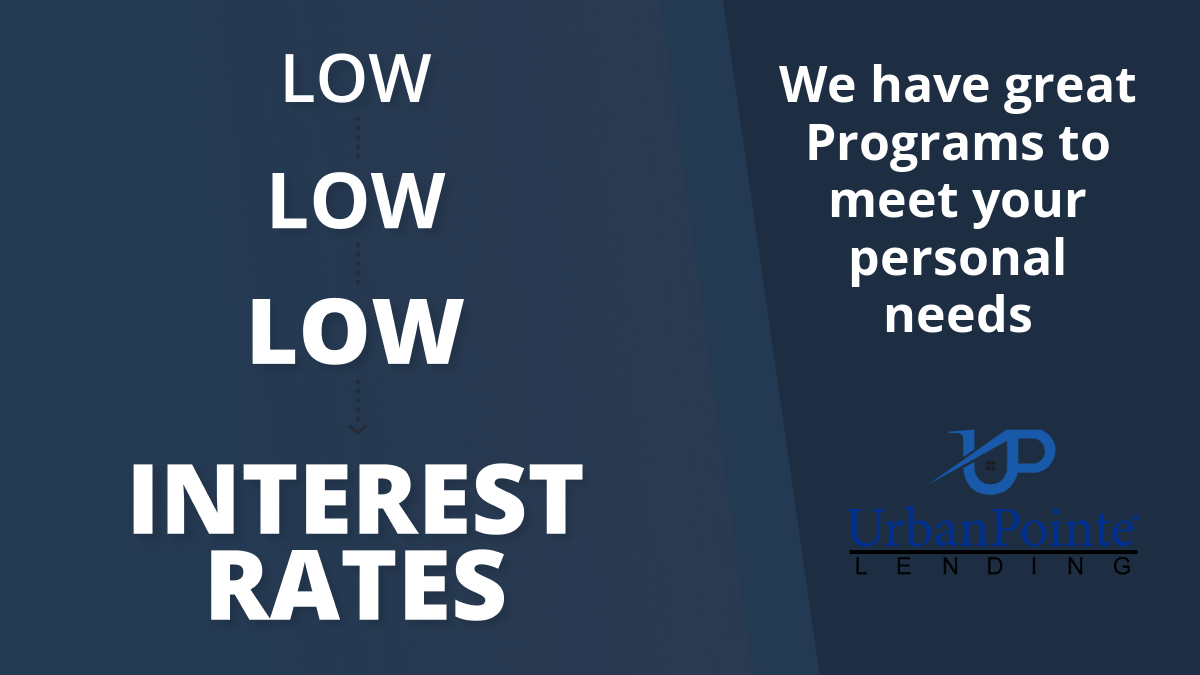 LOW
LOW
LOW
INTEREST RATES

We have great Programs to meet your personal needs

UP
UrbanPointe
LENDING